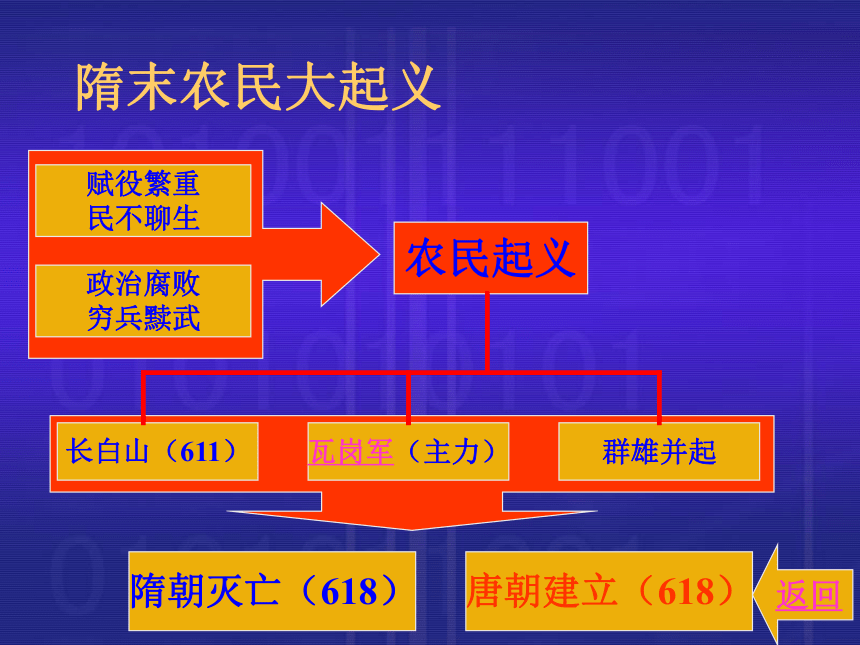 隋末农民大起义

赋役繁重
民不聊生

政治腐败
穷兵黩武

农民起义

长白山（611）

瓦岗军（主力）

群雄并起

隋朝灭亡（618）

唐朝建立（618）

返回